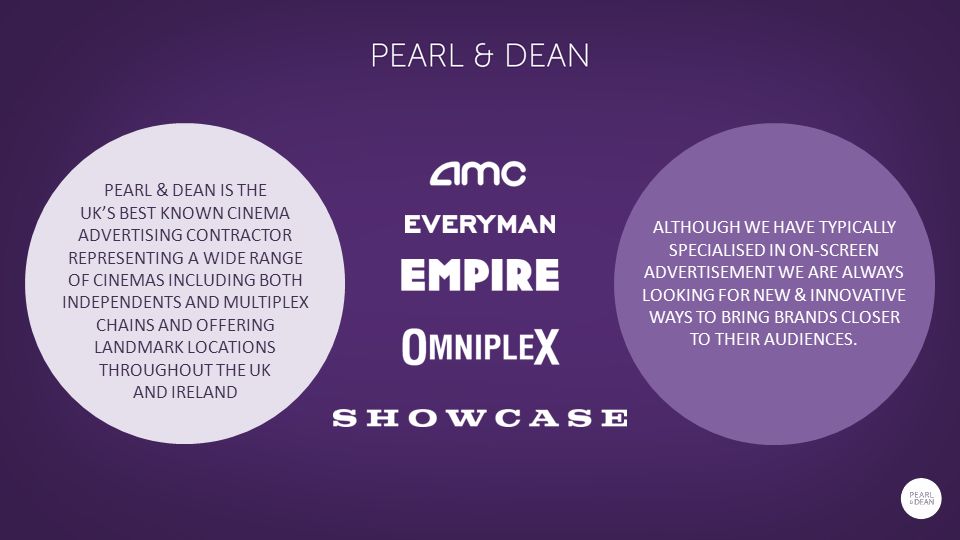 PEARL & DEAN

PEARL & DEAN IS THE UK'S BEST KNOWN CINEMA ADVERTISING CONTRACTOR REPRESENTING A WIDE RANGE OF CINEMAS INCLUDING BOTH INDEPENDENTS AND MULTIPLEX CHAINS AND OFFERING LANDMARK LOCATIONS THROUGHOUT THE UK AND IRELAND

amc

EVERYMAN

EMPIRE

OMNIPLEX

SHOWCASE

ALTHOUGH WE HAVE TYPICALLY SPECIALISED IN ON-SCREEN ADVERTISEMENT WE ARE ALWAYS LOOKING FOR NEW & INNOVATIVE WAYS TO BRING BRANDS CLOSER TO THEIR AUDIENCES.

PEARL & DEAN